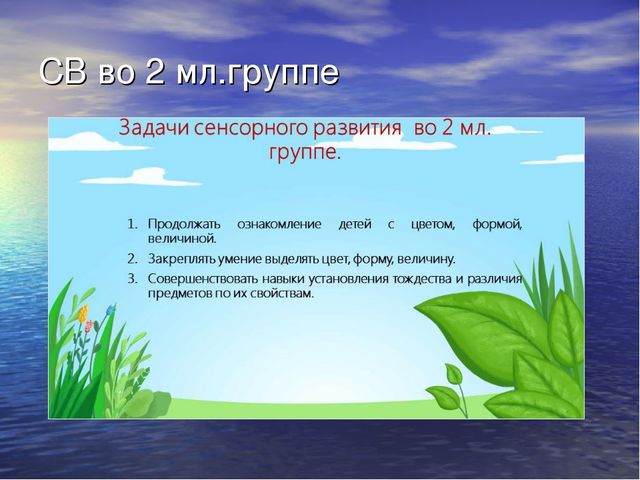 СВ во 2 мл.группе

Задачи сенсорного развития во 2 мл. группе.

1. Продолжать ознакомление детей с цветом, формой, величиной.
2. Закреплять умение выделять цвет, форму, величину.
3. Совершенствовать навыки установления тождества и различия предметов по их свойствам.